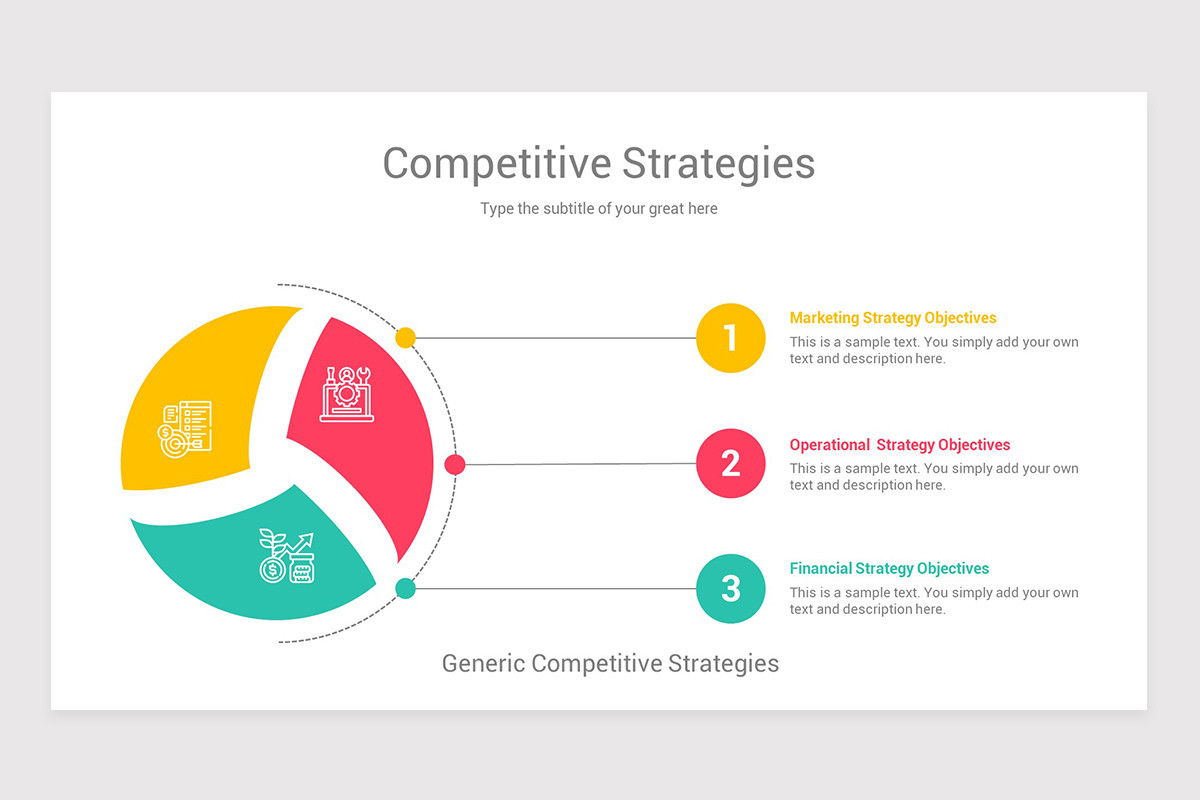 Competitive Strategies

Type the subtitle of your great here

1

Marketing Strategy Objectives

This is a sample text. You simply add your own text and description here.

2

Operational Strategy Objectives

This is a sample text. You simply add your own text and description here.

3

Financial Strategy Objectives

This is a sample text. You simply add your own text and description here.

Generic Competitive Strategies